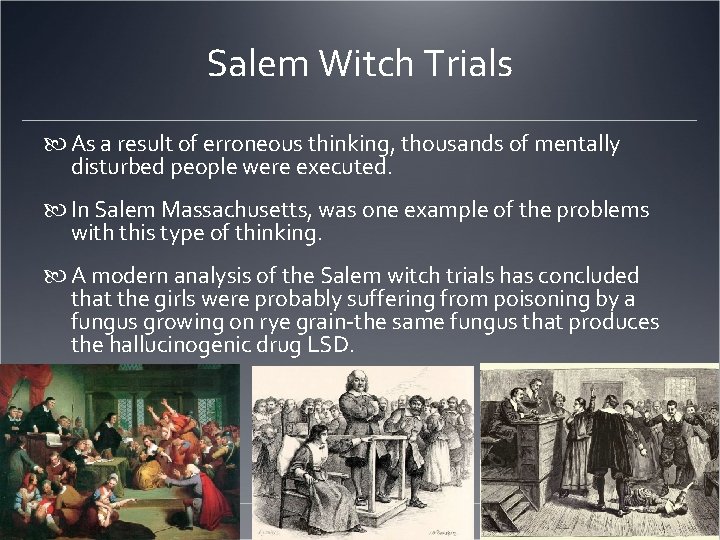 Salem Witch Trials

As a result of erroneous thinking, thousands of mentally disturbed people were executed.

In Salem Massachusetts, was one example of the problems with this type of thinking.

A modern analysis of the Salem witch trials has concluded that the girls were probably suffering from poisoning by a fungus growing on rye grain-the same fungus that produces the hallucinogenic drug LSD.